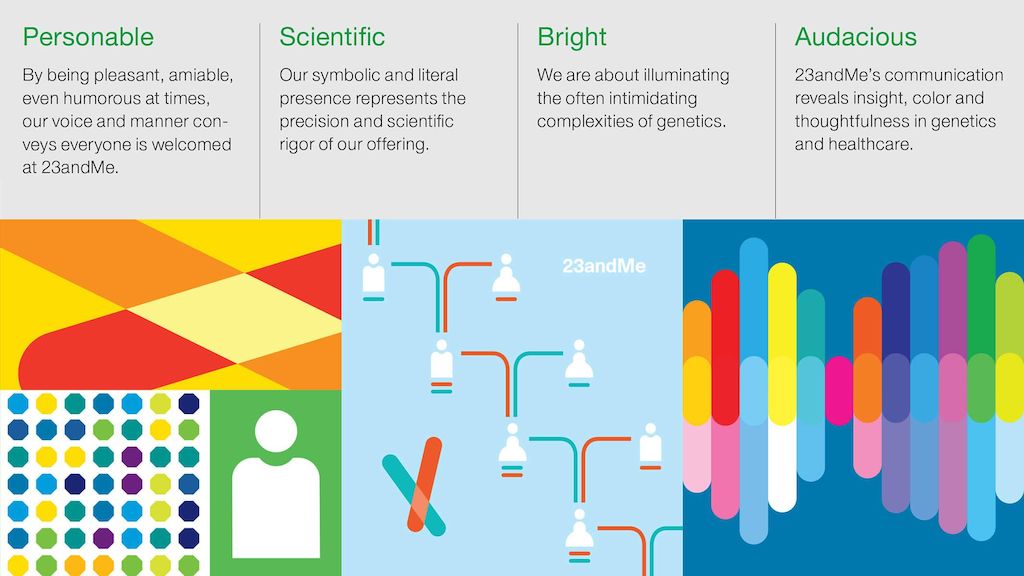 Personable

By being pleasant, amiable, even humorous at times, our voice and manner conveys everyone is welcomed at 23andMe.

Scientific

Our symbolic and literal presence represents the precision and scientific rigor of our offering.

Bright

We are about illuminating the often intimidating complexities of genetics.

Audacious

23andMe's communication reveals insight, color and thoughtfulness in genetics and healthcare.

23andMe